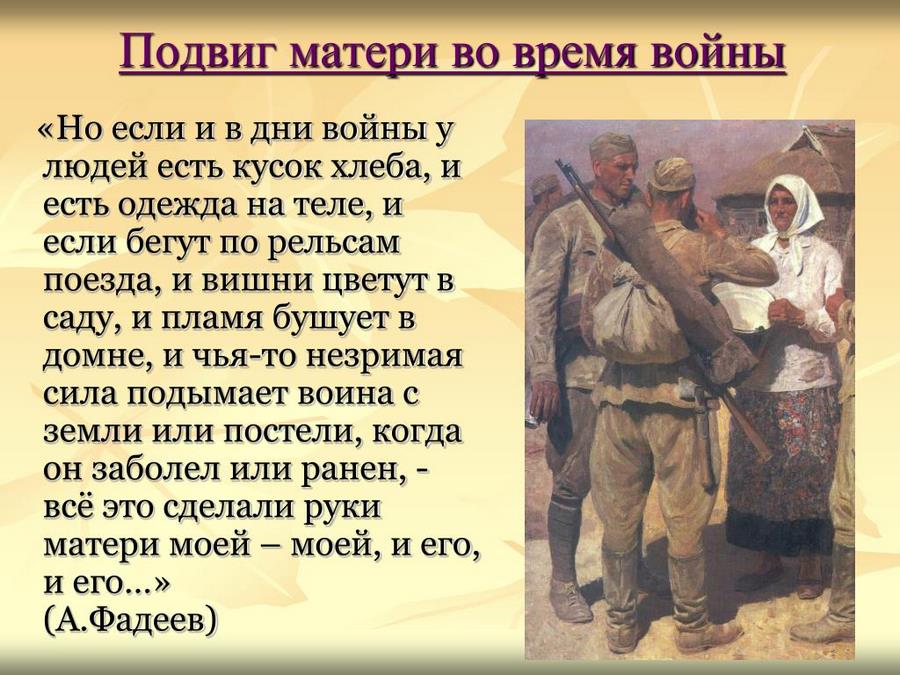 Подвиг матери во время войны

«Но если и в дни войны у людей есть кусок хлеба, и есть одежда на теле, и если бегут по рельсам поезда, и вишни цветут в саду, и пламя бушует в домне, и чья-то незримая сила подымает воина с земли или постели, когда он заболел или ранен, - всё это сделали руки матери моей – моей, и его, и его...»
(А.Фадеев)